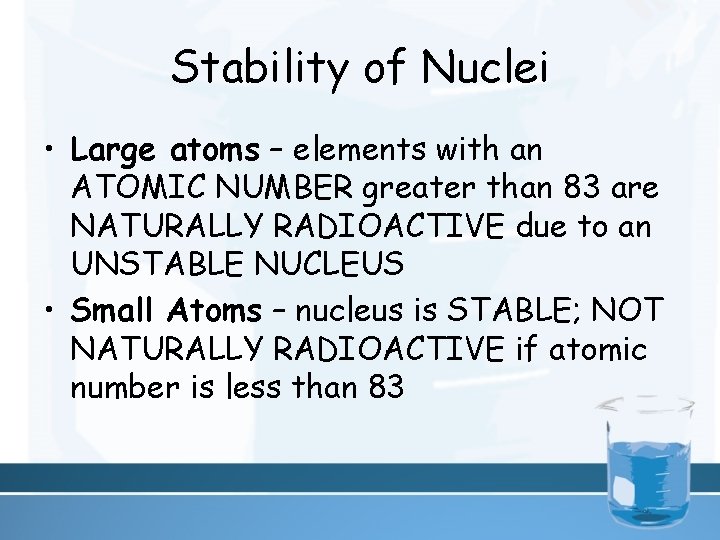 Stability of Nuclei

• Large atoms – elements with an ATOMIC NUMBER greater than 83 are NATURALLY RADIOACTIVE due to an UNSTABLE NUCLEUS

• Small Atoms – nucleus is STABLE; NOT NATURALLY RADIOACTIVE if atomic number is less than 83